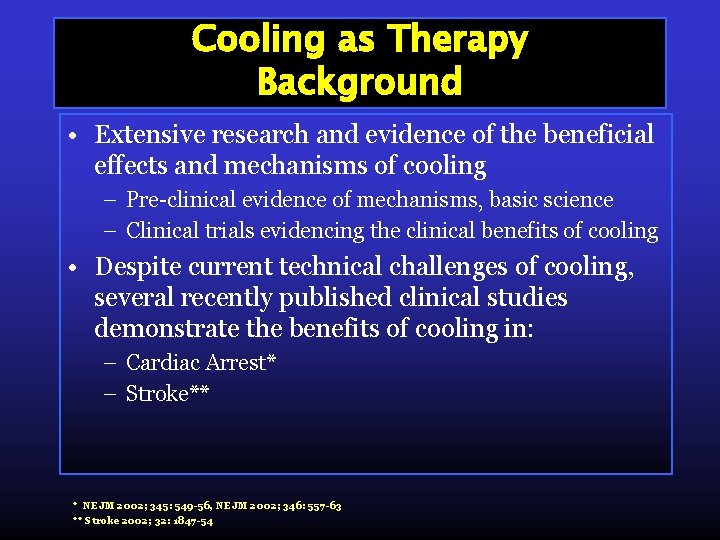 Cooling as Therapy
Background

• Extensive research and evidence of the beneficial effects and mechanisms of cooling
– Pre-clinical evidence of mechanisms, basic science
– Clinical trials evidencing the clinical benefits of cooling

• Despite current technical challenges of cooling, several recently published clinical studies demonstrate the benefits of cooling in:
– Cardiac Arrest*
– Stroke**

* NEJM 2002; 345: 549-56, NEJM 2002; 346: 557-63
** Stroke 2002; 32: 1847-54